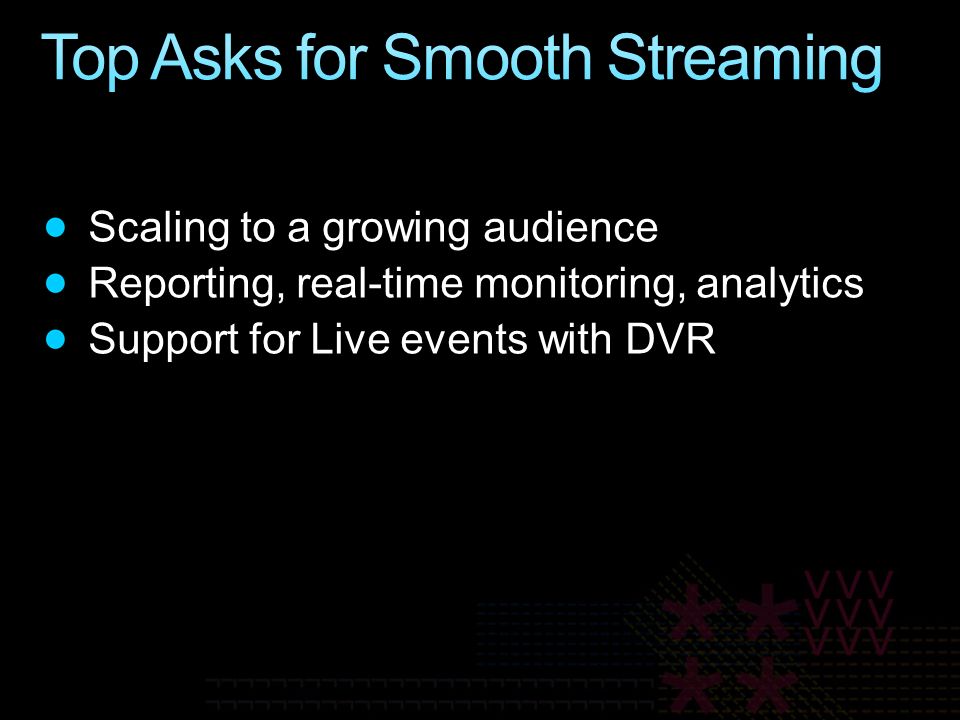 Top Asks for Smooth Streaming

- Scaling to a growing audience
- Reporting, real-time monitoring, analytics
- Support for Live events with DVR